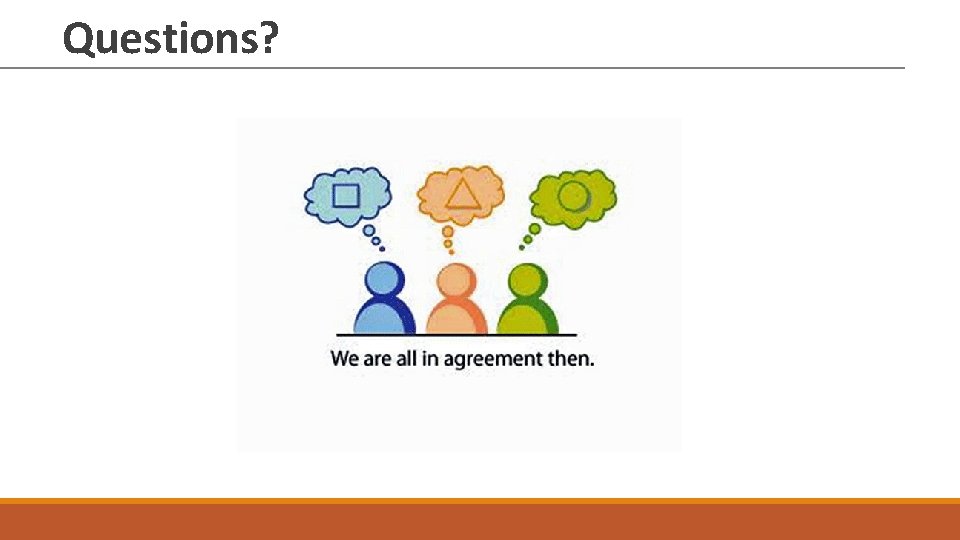 Questions?

We are all in agreement then.